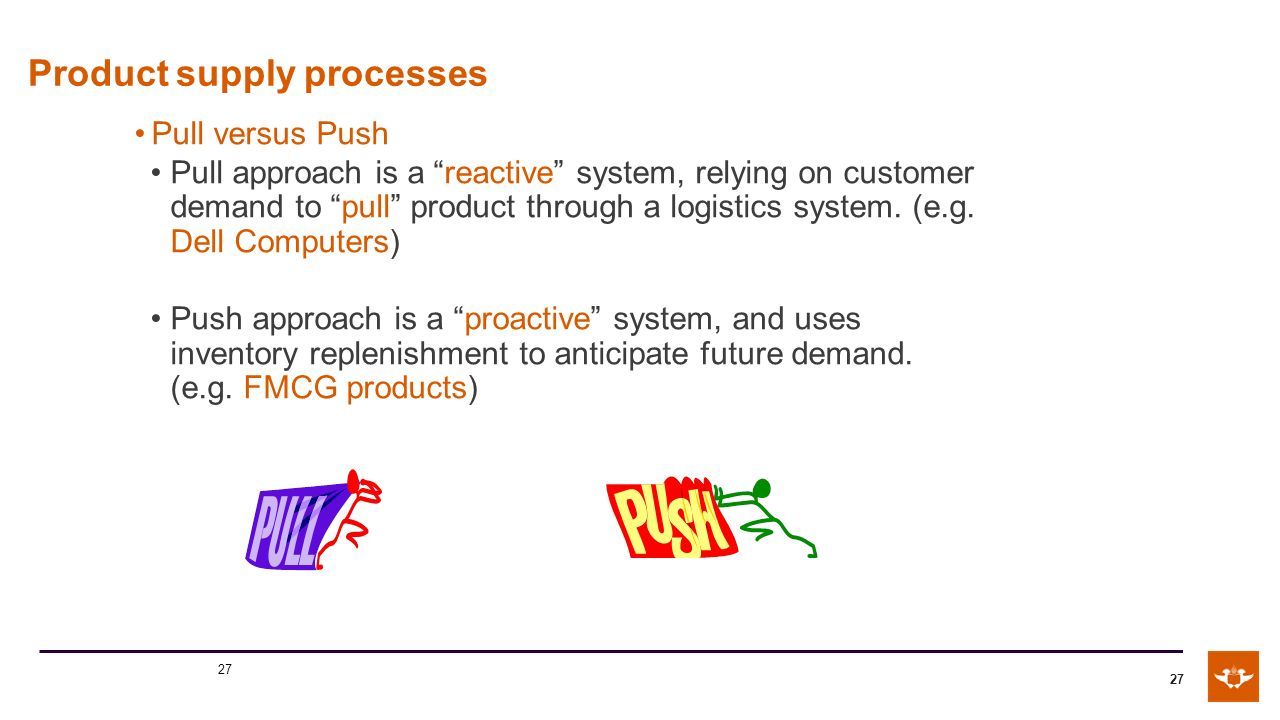 Product supply processes

• Pull versus Push

• Pull approach is a “reactive” system, relying on customer demand to “pull” product through a logistics system. (e.g. Dell Computers)

• Push approach is a “proactive” system, and uses inventory replenishment to anticipate future demand. (e.g. FMCG products)

PULL

PUSH

27

27